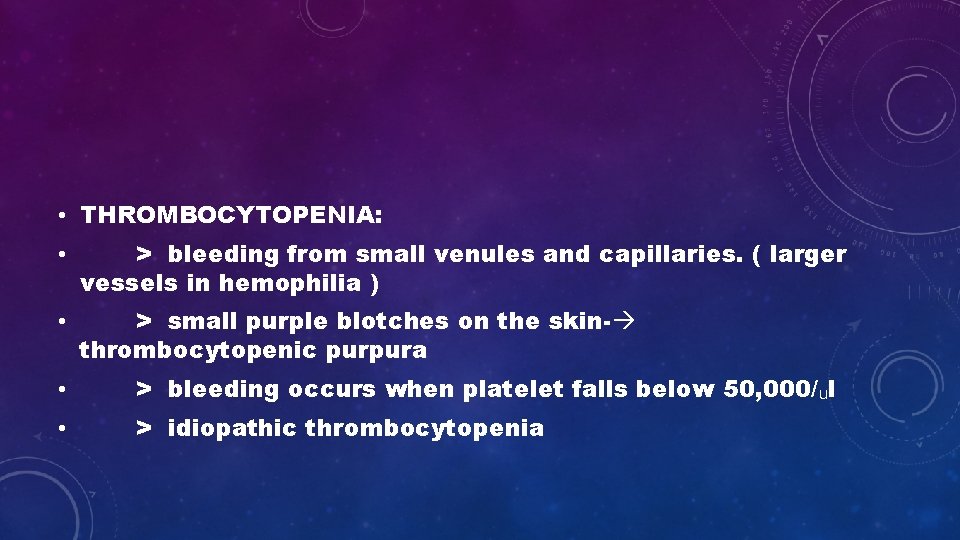 • THROMBOCYTOPENIA:

• > bleeding from small venules and capillaries. ( larger vessels in hemophilia )

• > small purple blotches on the skin-→ thrombocytopenic purpura

• > bleeding occurs when platelet falls below 50,000/µl

• > idiopathic thrombocytopenia